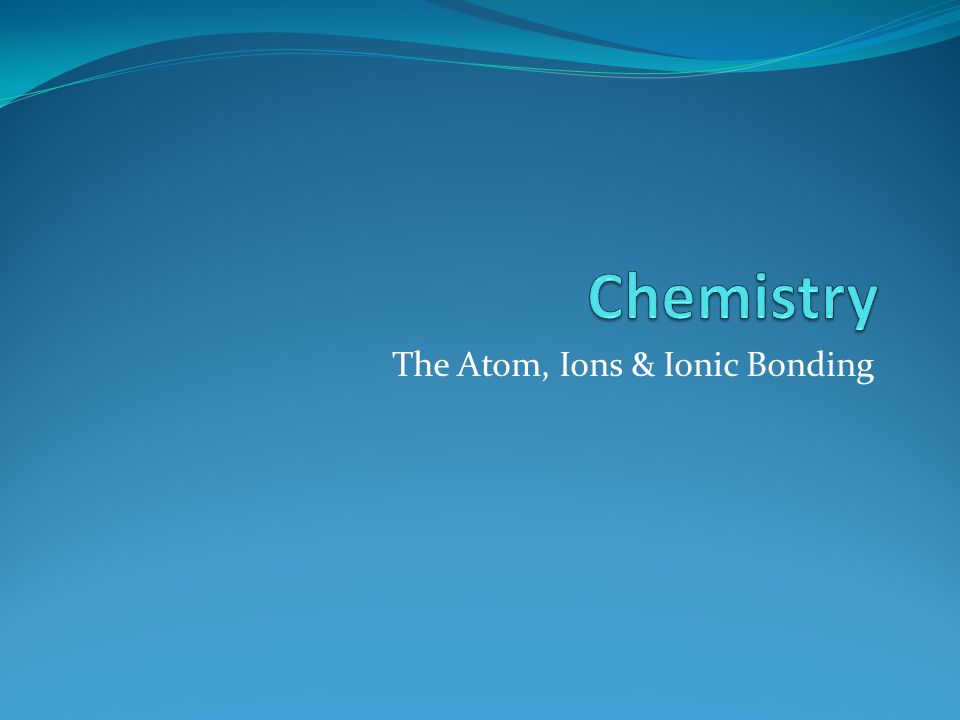 Chemistry

The Atom, Ions & Ionic Bonding